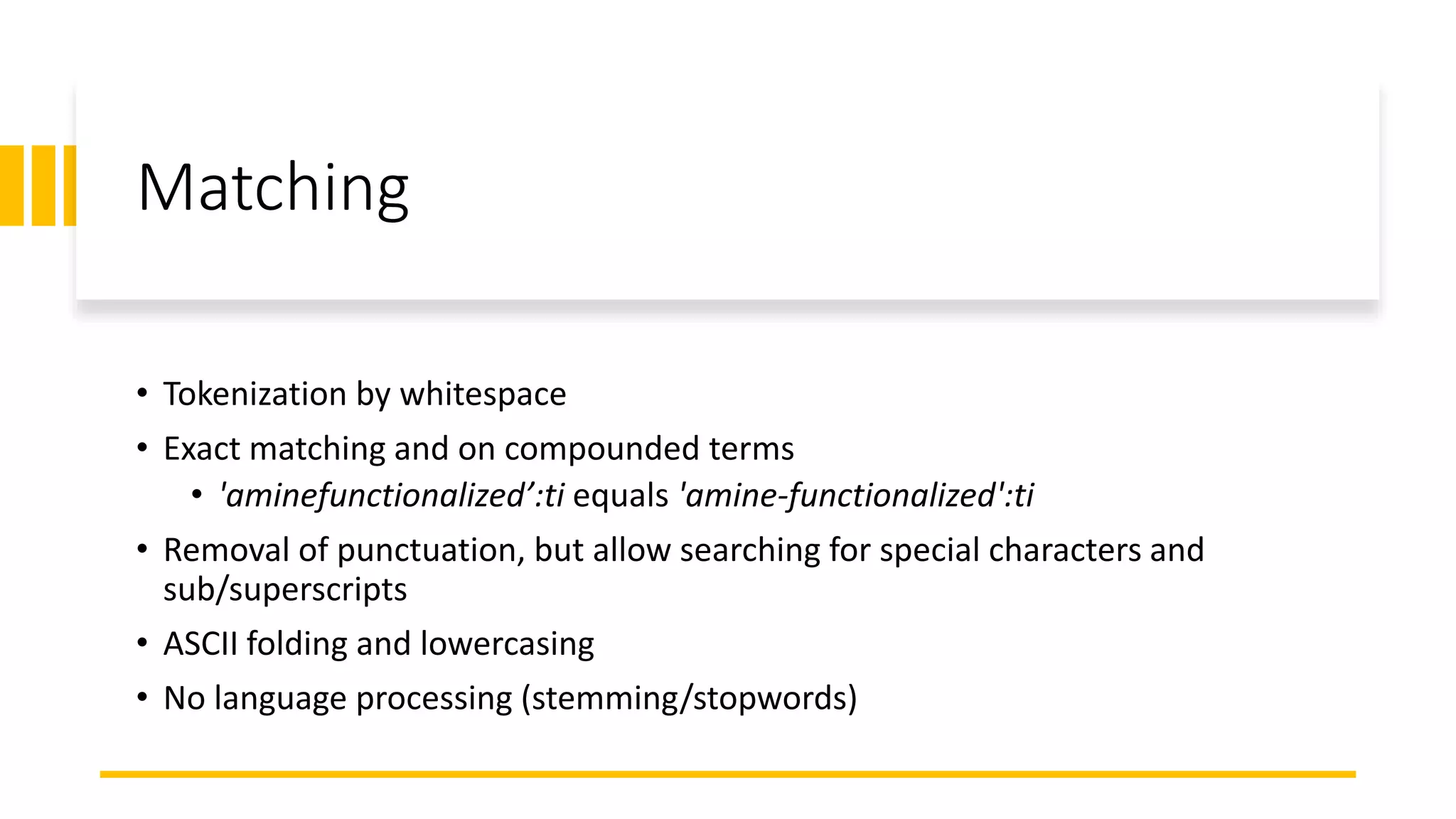 Matching

• Tokenization by whitespace
• Exact matching and on compounded terms
 • 'aminefunctionalized’:ti equals 'amine-functionalized':ti
• Removal of punctuation, but allow searching for special characters and sub/superscripts
• ASCII folding and lowercasing
• No language processing (stemming/stopwords)